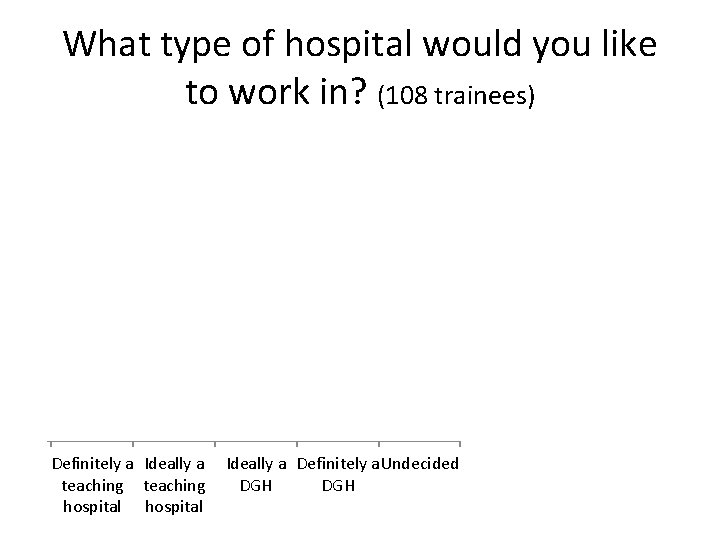 What type of hospital would you like to work in? (108 trainees)

Definitely a teaching hospital
Ideally a teaching hospital
Ideally a DGH
Definitely a DGH
Undecided